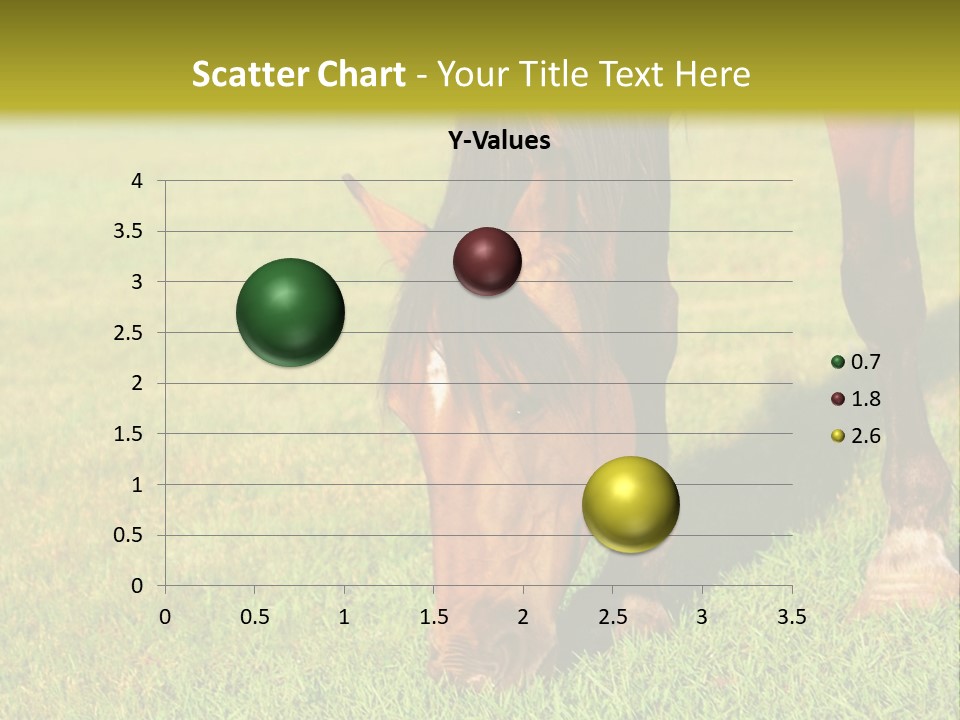 Scatter Chart - Your Title Text Here

Y-Values

4
3.5
3
2.5
2
1.5
1
0.5
0

0 0.5 1 1.5 2 2.5 3 3.5

0.7
1.8
2.6